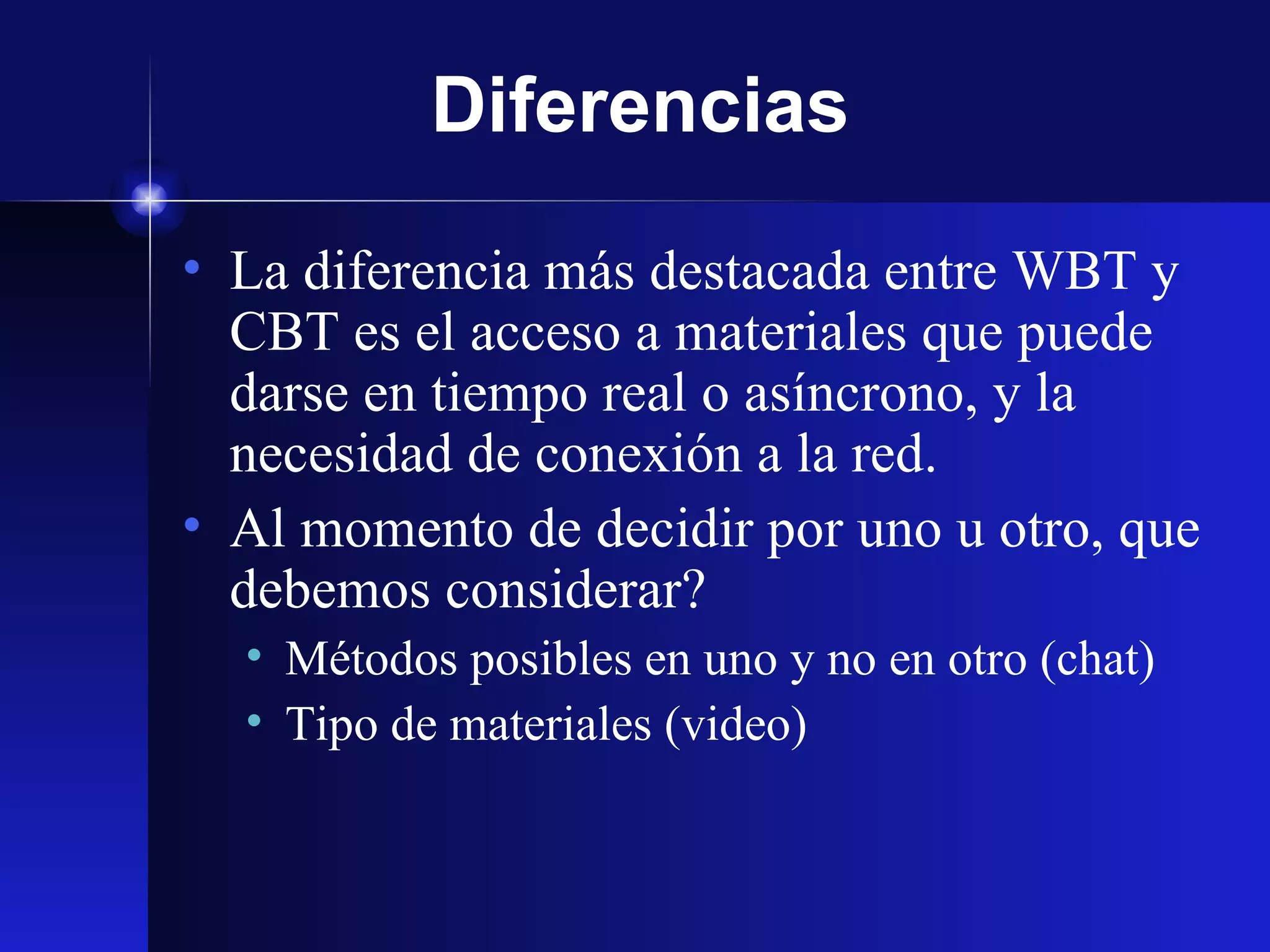 Diferencias

• La diferencia más destacada entre WBT y CBT es el acceso a materiales que puede darse en tiempo real o asíncrono, y la necesidad de conexión a la red.
• Al momento de decidir por uno u otro, que debemos considerar?
  • Métodos posibles en uno y no en otro (chat)
  • Tipo de materiales (video)